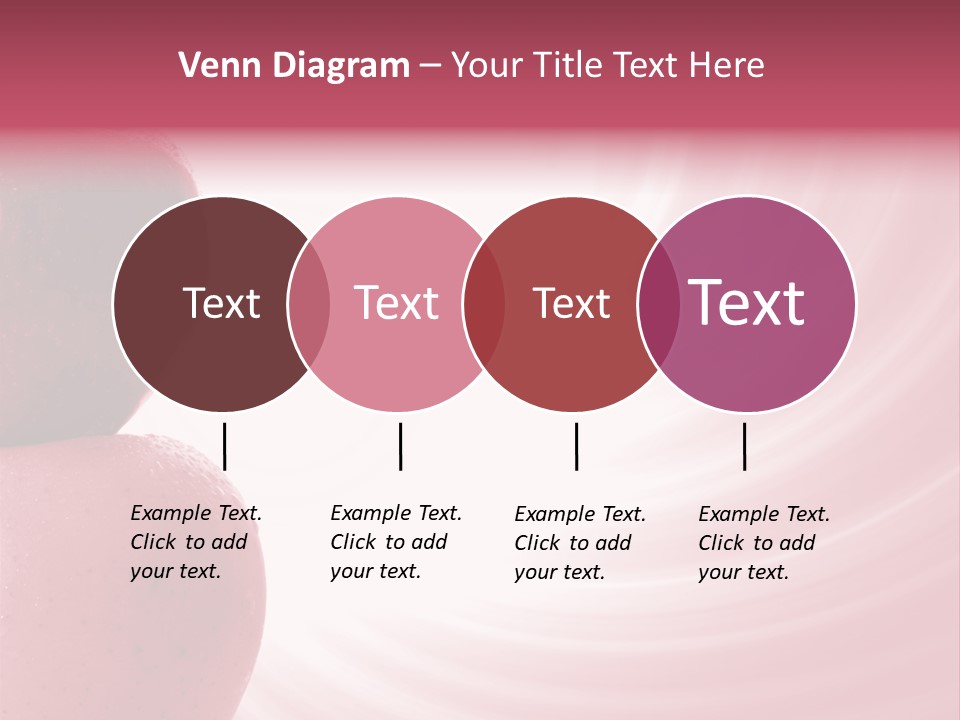 Venn Diagram – Your Title Text Here

Text

Text

Text

Text

Example Text. Click to add your text.

Example Text. Click to add your text.

Example Text. Click to add your text.

Example Text. Click to add your text.